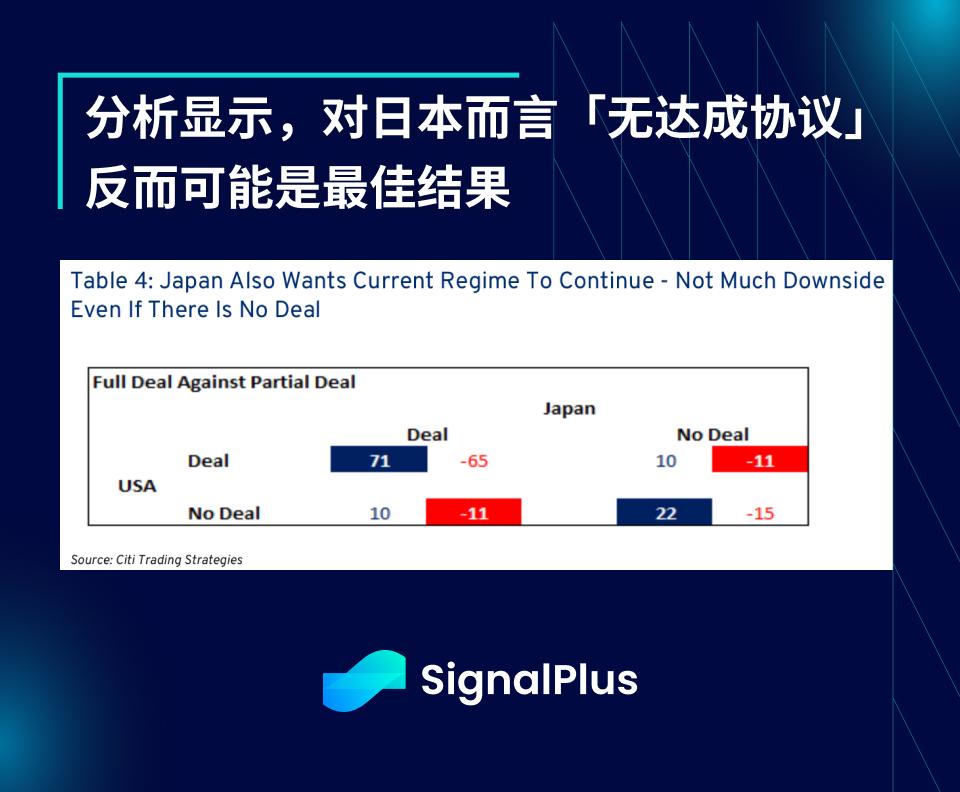 分析显示，对日本而言「无达成协议」反而可能是最佳结果

Table 4: Japan Also Wants Current Regime To Continue - Not Much Downside Even If There Is No Deal

Full Deal Against Partial Deal

| | | Japan | | | |
|---|---|---|---|---|---|
| | | Deal | | No Deal | |
| USA | Deal | 71 | -65 | 10 | -11 |
| | No Deal | 10 | -11 | 22 | -15 |

Source: Citi Trading Strategies

SignalPlus